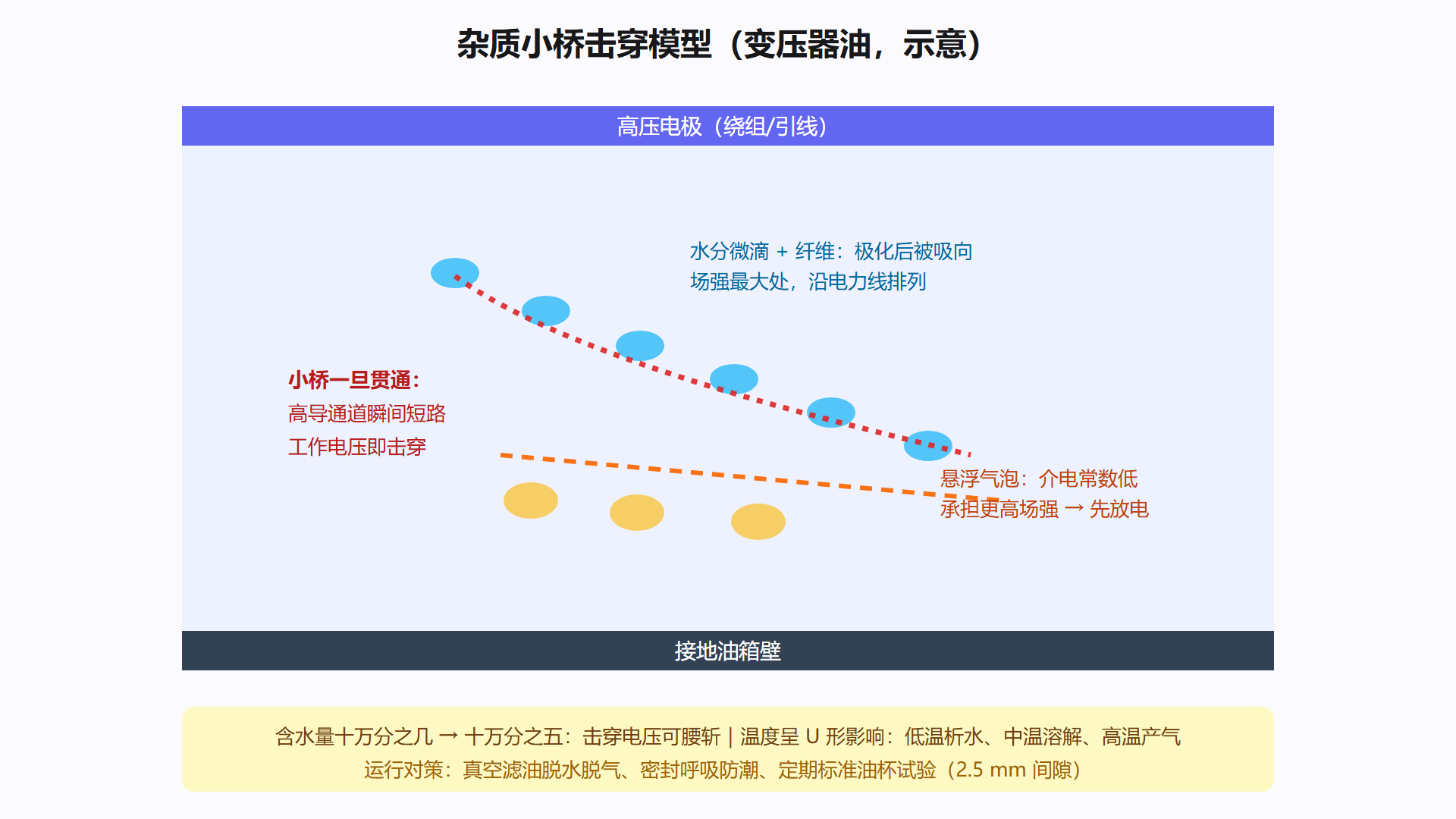 杂质小桥击穿模型（变压器油，示意）

高压电极（绕组/引线）

水分微滴 + 纤维：极化后被吸向场强最大处，沿电力线排列

小桥一旦贯通：
高导通道瞬间短路
工作电压即击穿

悬浮气泡：介电常数低
承担更高场强 → 先放电

接地油箱壁

含水量十万分之几 → 十万分之五：击穿电压可腰斩 | 温度呈 U 形影响：低温析水、中温溶解、高温产气
运行对策：真空滤油脱水脱气、密封呼吸防潮、定期标准油杯试验（2.5 mm 间隙）